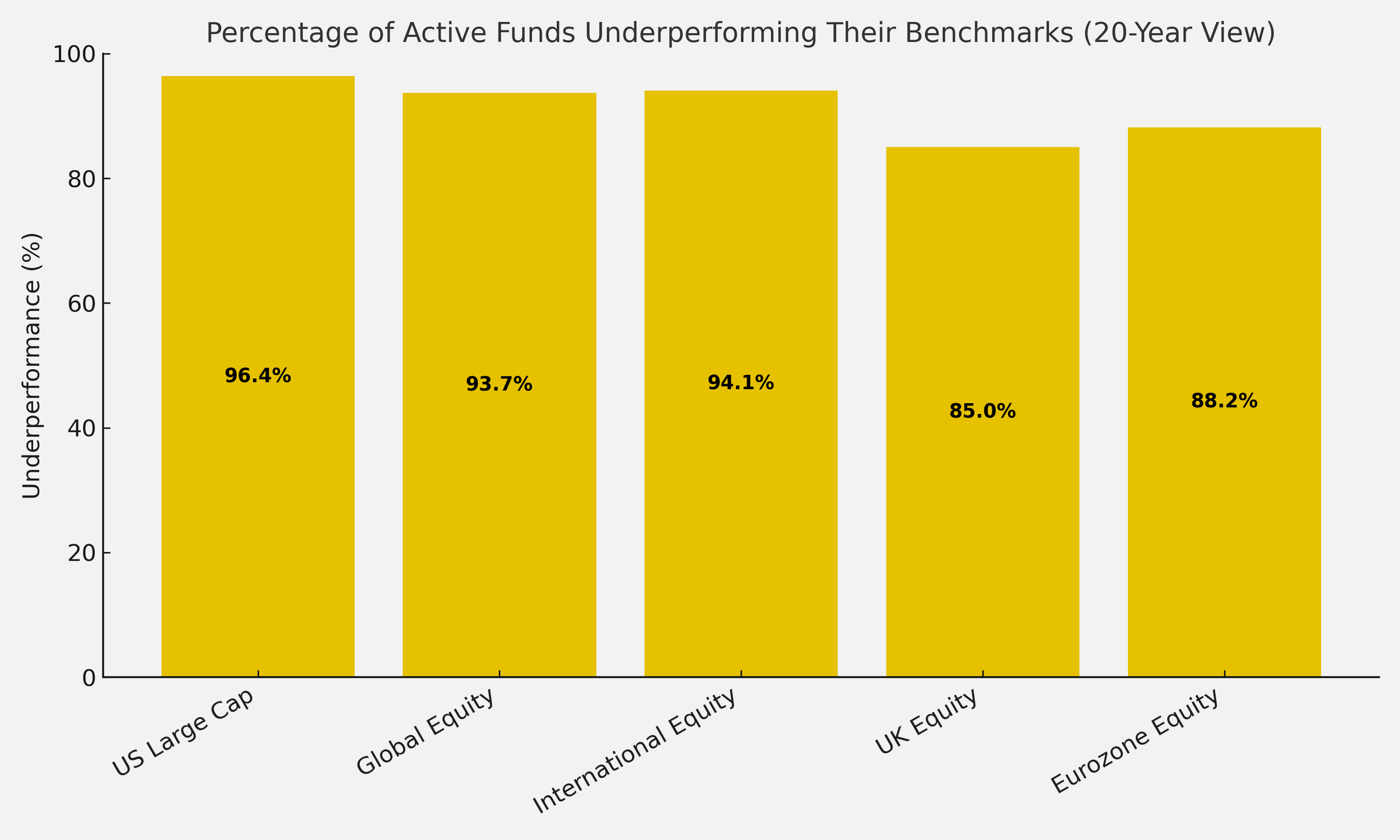 Percentage of Active Funds Underperforming Their Benchmarks (20-Year View)

Underperformance (%)

100
80
60
40
20
0

96.4%
93.7%
94.1%
85.0%
88.2%

US Large Cap
Global Equity
International Equity
UK Equity
Eurozone Equity